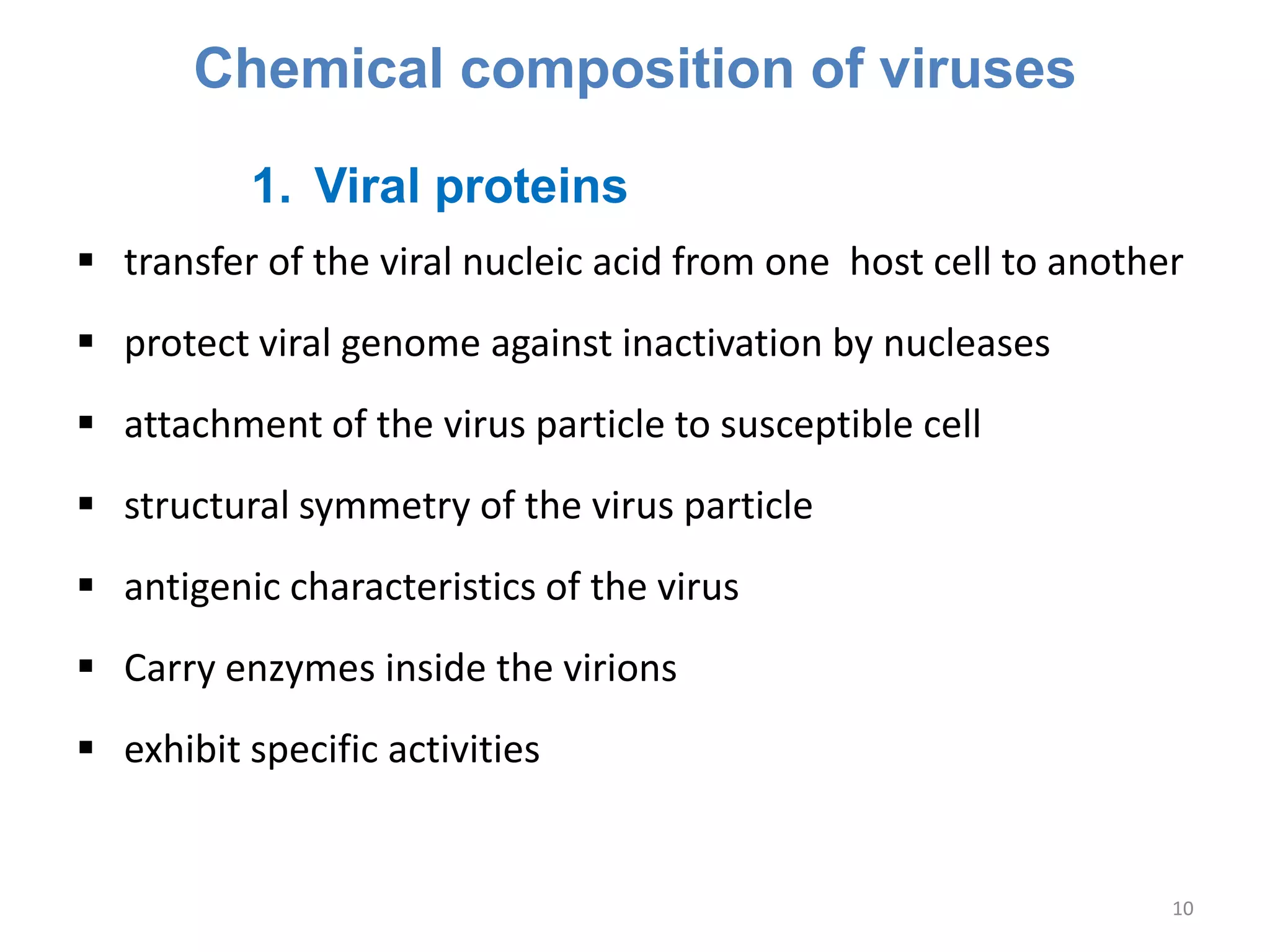 Chemical composition of viruses

1. Viral proteins

▪ transfer of the viral nucleic acid from one host cell to another

▪ protect viral genome against inactivation by nucleases

▪ attachment of the virus particle to susceptible cell

▪ structural symmetry of the virus particle

▪ antigenic characteristics of the virus

▪ Carry enzymes inside the virions

▪ exhibit specific activities

10